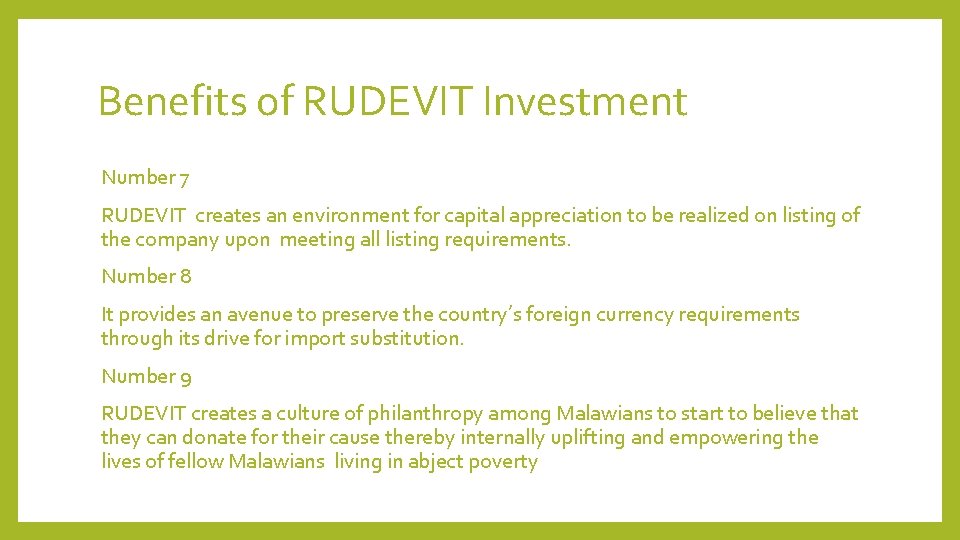 Benefits of RUDEVIT Investment

Number 7

RUDEVIT creates an environment for capital appreciation to be realized on listing of the company upon meeting all listing requirements.

Number 8

It provides an avenue to preserve the country's foreign currency requirements through its drive for import substitution.

Number 9

RUDEVIT creates a culture of philanthropy among Malawians to start to believe that they can donate for their cause thereby internally uplifting and empowering the lives of fellow Malawians living in abject poverty